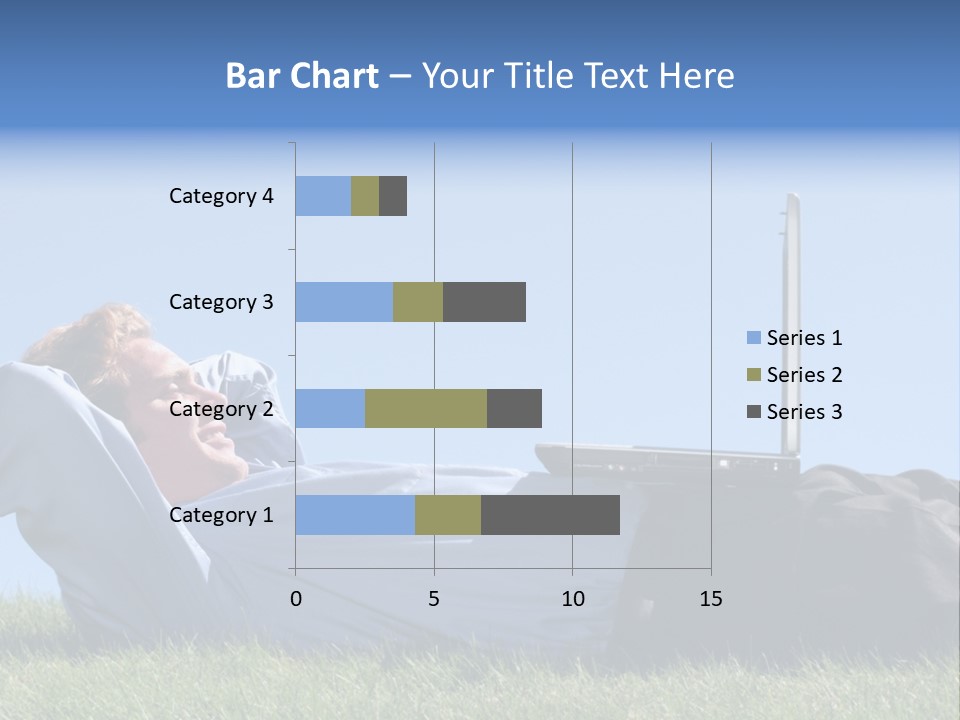 Bar Chart – Your Title Text Here

Category 4

Category 3

Category 2

Category 1

0 5 10 15

Series 1
Series 2
Series 3